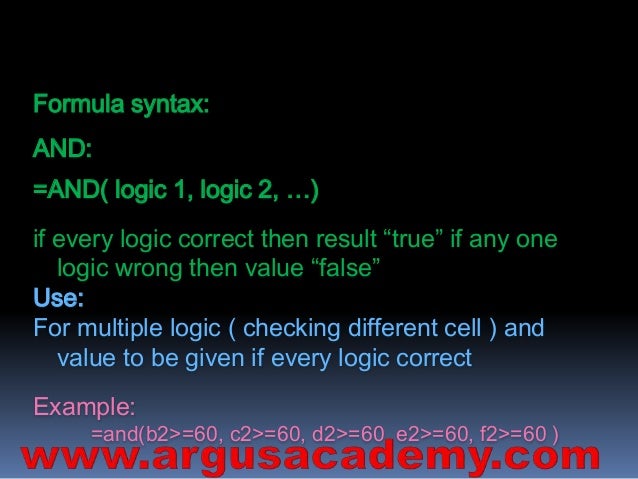 Formula syntax:

AND:

=AND( logic 1, logic 2, …)

if every logic correct then result “true” if any one logic wrong then value “false”

Use:

For multiple logic ( checking different cell ) and value to be given if every logic correct

Example:

=and(b2>=60, c2>=60, d2>=60, e2>=60, f2>=60 )

www.argusacademy.com